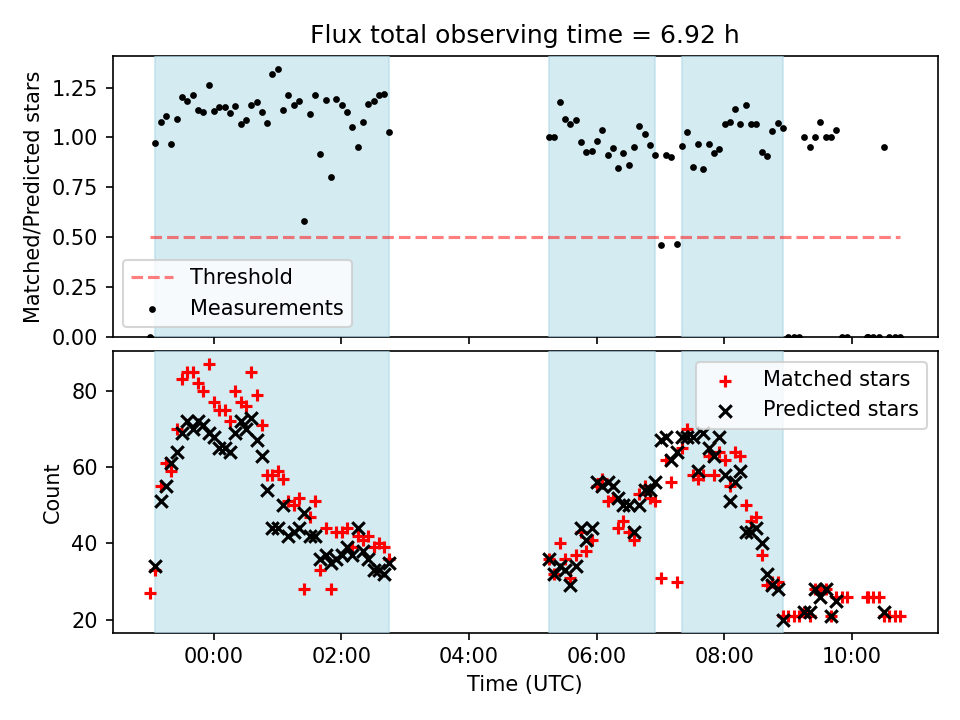 Flux total observing time = 6.92 h

Matched/Predicted stars

1.25
1.00
0.75
0.50
0.25
0.00

Threshold
Measurements

Count

80
60
40
20

Matched stars
Predicted stars

00:00
02:00
04:00
06:00
08:00
10:00

Time (UTC)